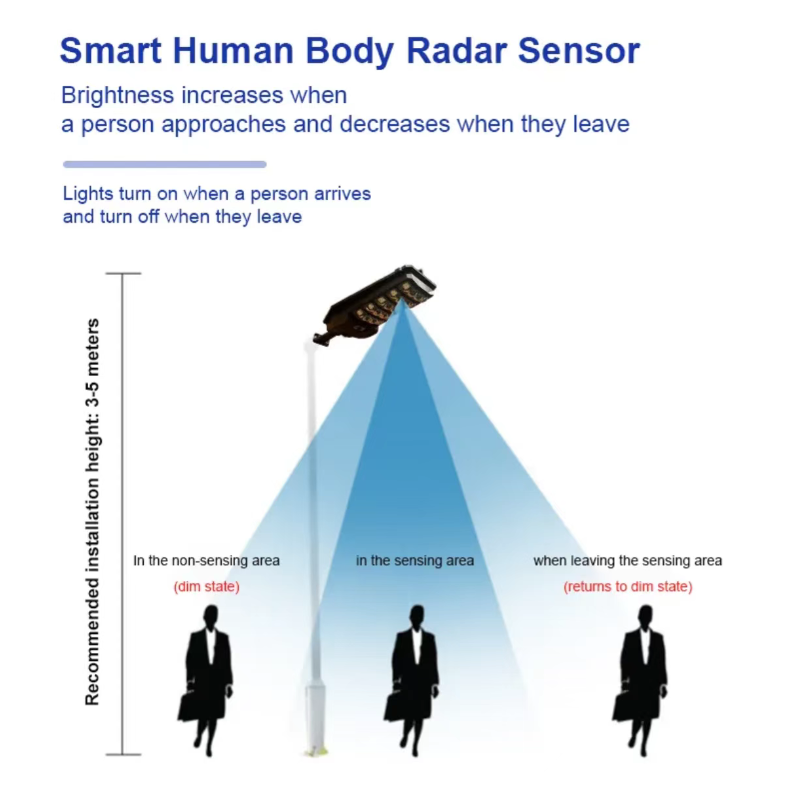 Smart Human Body Radar Sensor

Brightness increases when a person approaches and decreases when they leave

Lights turn on when a person arrives and turn off when they leave

Recommended installation height: 3-5 meters

In the non-sensing area
(dim state)

in the sensing area

when leaving the sensing area
(returns to dim state)